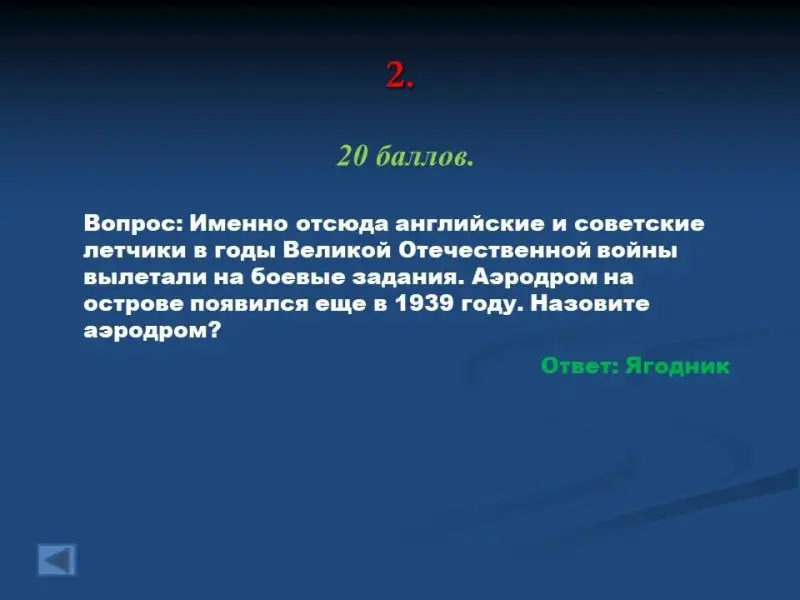 2.

20 баллов.

Вопрос: Именно отсюда английские и советские летчики в годы Великой Отечественной войны вылетали на боевые задания. Аэродром на острове появился еще в 1939 году. Назовите аэродром?

Ответ: Ягодник